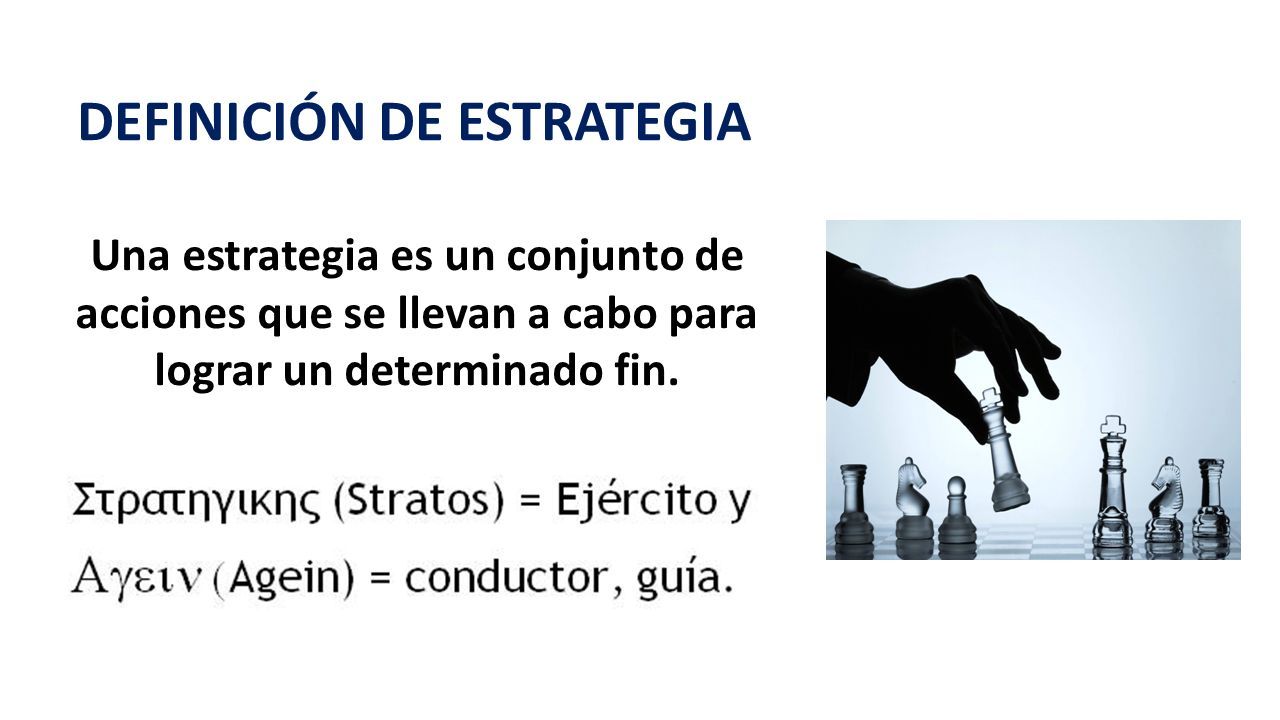 DEFINICIÓN DE ESTRATEGIA

Una estrategia es un conjunto de acciones que se llevan a cabo para lograr un determinado fin.

Στρατηγικης (Stratos) = Ejército y

Αγειν (Agein) = conductor, guía.